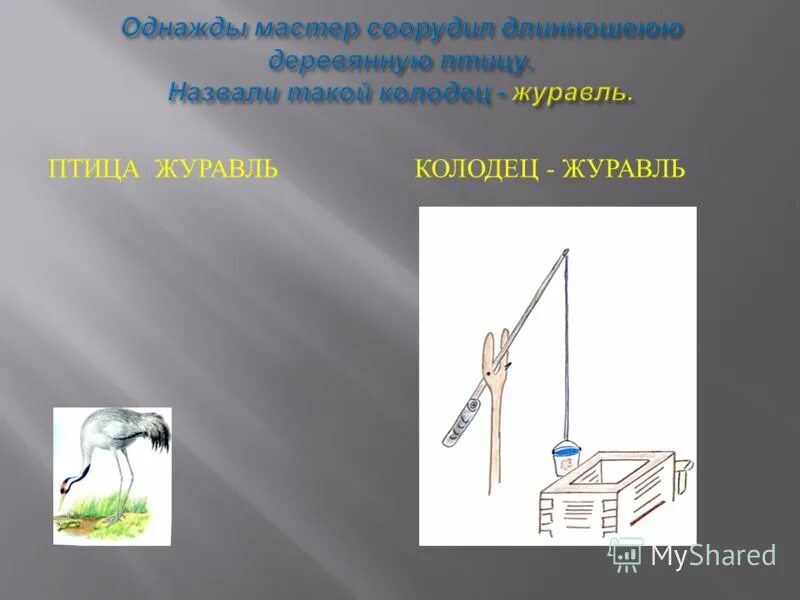 Однажды мастер соорудил длинношеюю деревянную птицу. Назвали такой колодец - журавль.

ПТИЦА ЖУРАВЛЬ

КОЛОДЕЦ - ЖУРАВЛЬ

MyShared